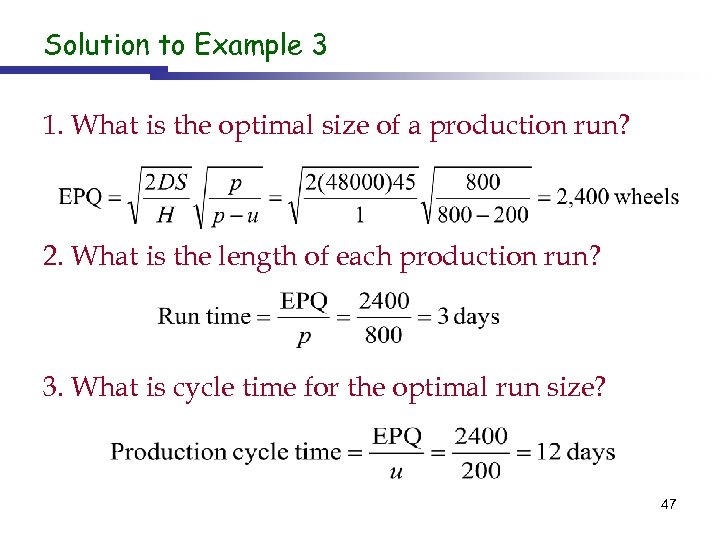 Solution to Example 3

1. What is the optimal size of a production run?

$\text{EPQ} = \sqrt{\frac{2DS}{H}}\sqrt{\frac{p}{p-u}} = \sqrt{\frac{2(48000)45}{1}}\sqrt{\frac{800}{800-200}} = 2{,}400 \text{ wheels}$

2. What is the length of each production run?

$\text{Run time} = \frac{\text{EPQ}}{p} = \frac{2400}{800} = 3 \text{ days}$

3. What is cycle time for the optimal run size?

$\text{Production cycle time} = \frac{\text{EPQ}}{u} = \frac{2400}{200} = 12 \text{ days}$

47